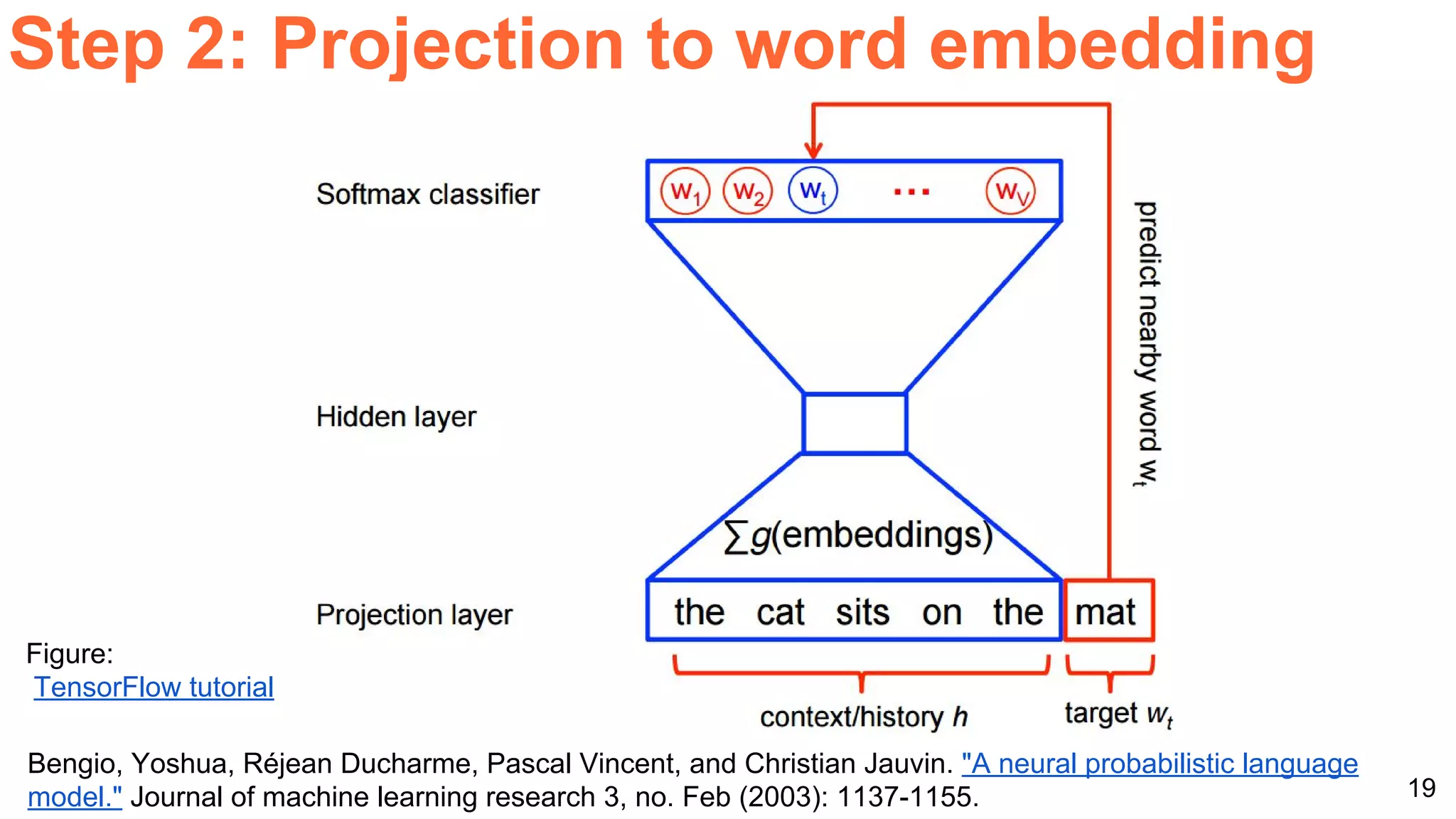 Step 2: Projection to word embedding

Softmax classifier

$w_1$ $w_2$ $w_t$ ... $w_V$

predict nearby word $w_t$

Hidden layer

$\sum g$(embeddings)

Projection layer

the cat sits on the mat

context/history $h$

target $w_t$

Figure:
TensorFlow tutorial

Bengio, Yoshua, Réjean Ducharme, Pascal Vincent, and Christian Jauvin. "A neural probabilistic language model." Journal of machine learning research 3, no. Feb (2003): 1137-1155.

19